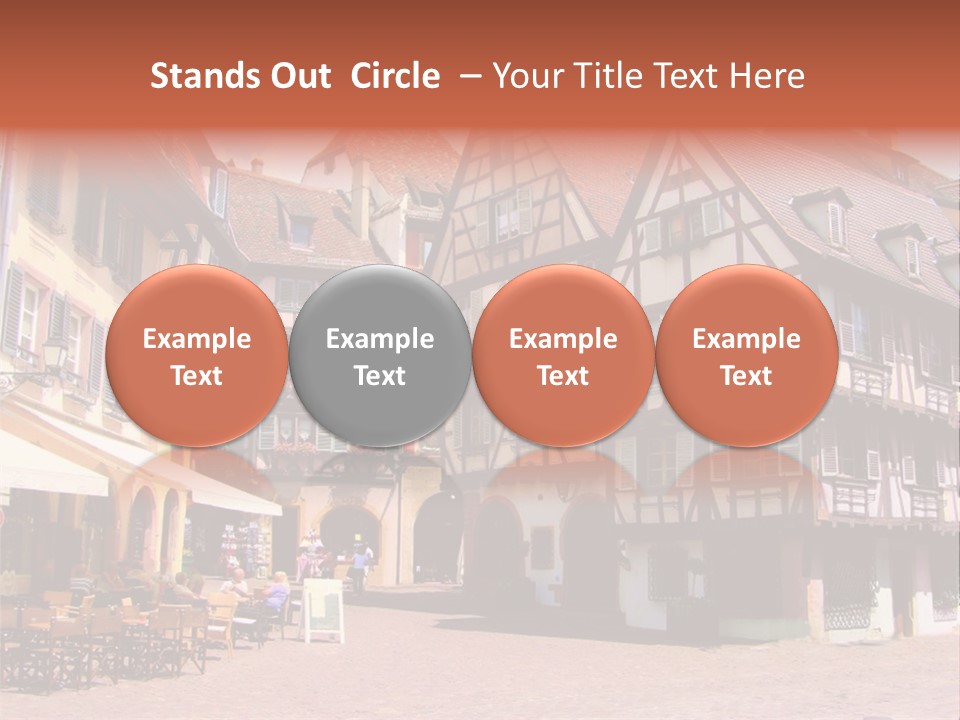 Stands Out Circle – Your Title Text Here

Example Text

Example Text

Example Text

Example Text